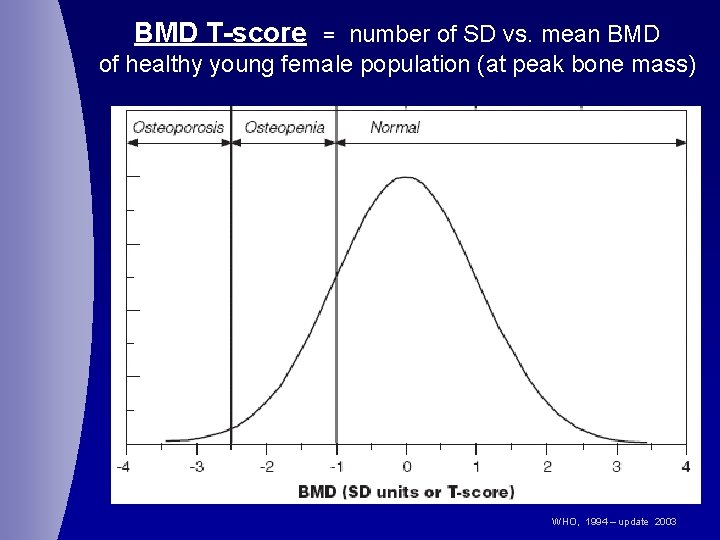 BMD T-score = number of SD vs. mean BMD of healthy young female population (at peak bone mass)

Osteoporosis
Osteopenia
Normal

-4
-3
-2
-1
0
1
2
3
4

BMD (SD units or T-score)

WHO, 1994 – update 2003